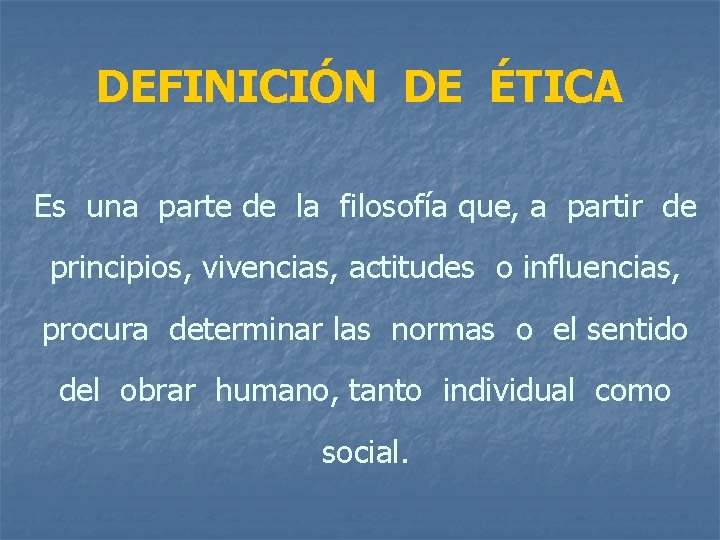 DEFINICIÓN DE ÉTICA

Es una parte de la filosofía que, a partir de principios, vivencias, actitudes o influencias, procura determinar las normas o el sentido del obrar humano, tanto individual como social.